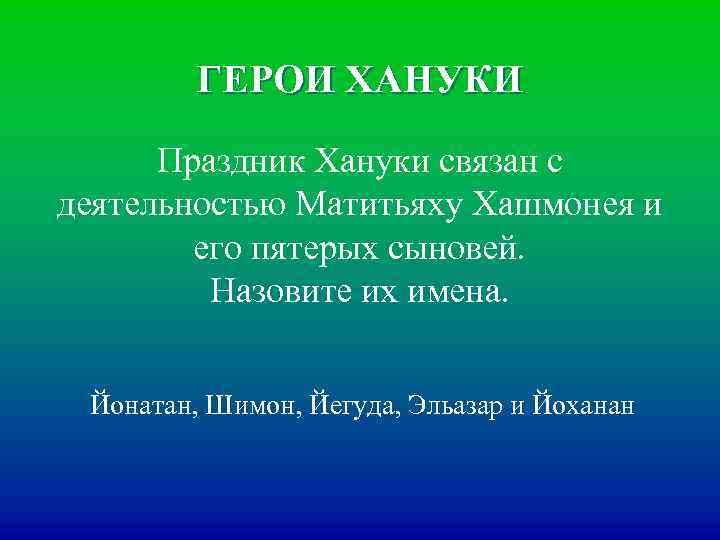 ГЕРОИ ХАНУКИ

Праздник Хануки связан с деятельностью Матитьяху Хашмонея и его пятерых сыновей. Назовите их имена.

Йонатан, Шимон, Йегуда, Эльазар и Йоханан